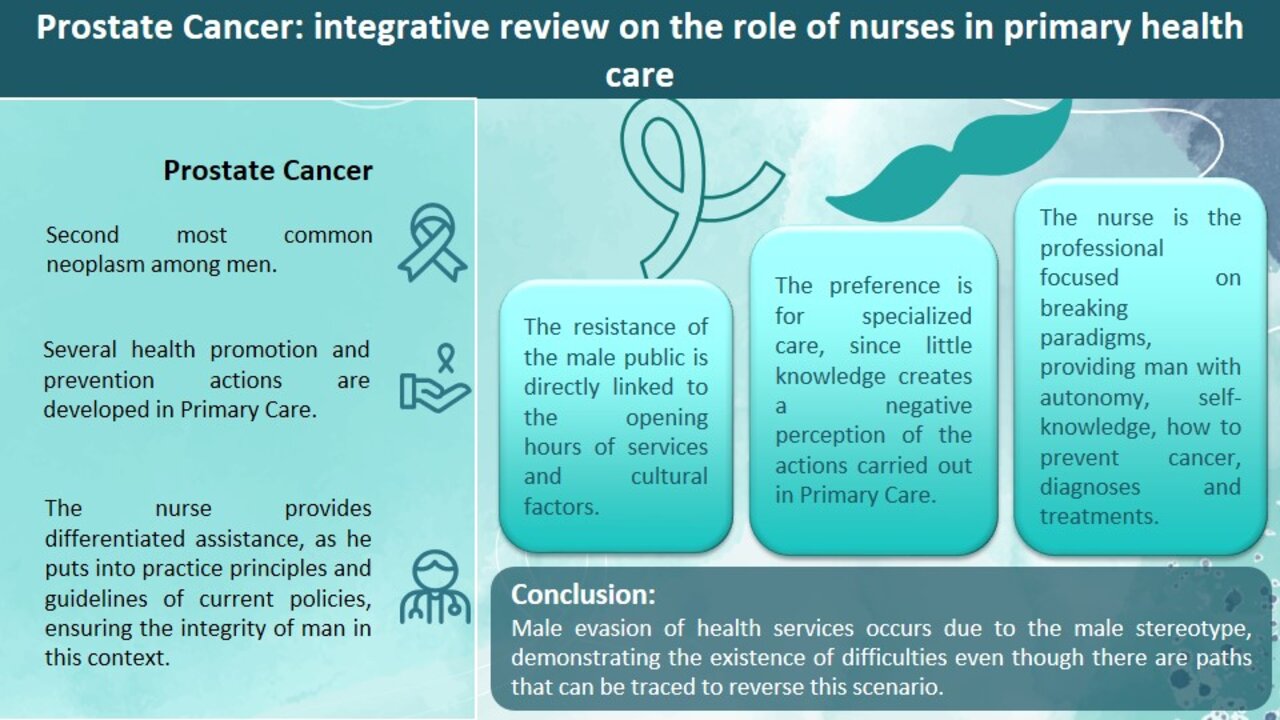 Prostate Cancer: integrative review on the role of nurses in primary health care

Prostate Cancer

Second most common neoplasm among men.

Several health promotion and prevention actions are developed in Primary Care.

The nurse provides differentiated assistance, as he puts into practice principles and guidelines of current policies, ensuring the integrity of man in this context.

The resistance of the male public is directly linked to the opening hours of services and cultural factors.

The preference is for specialized care, since little knowledge creates a negative perception of the actions carried out in Primary Care.

The nurse is the professional focused on breaking paradigms, providing man with autonomy, self-knowledge, how to prevent cancer, diagnoses and treatments.

Conclusion:
Male evasion of health services occurs due to the male stereotype, demonstrating the existence of difficulties even though there are paths that can be traced to reverse this scenario.